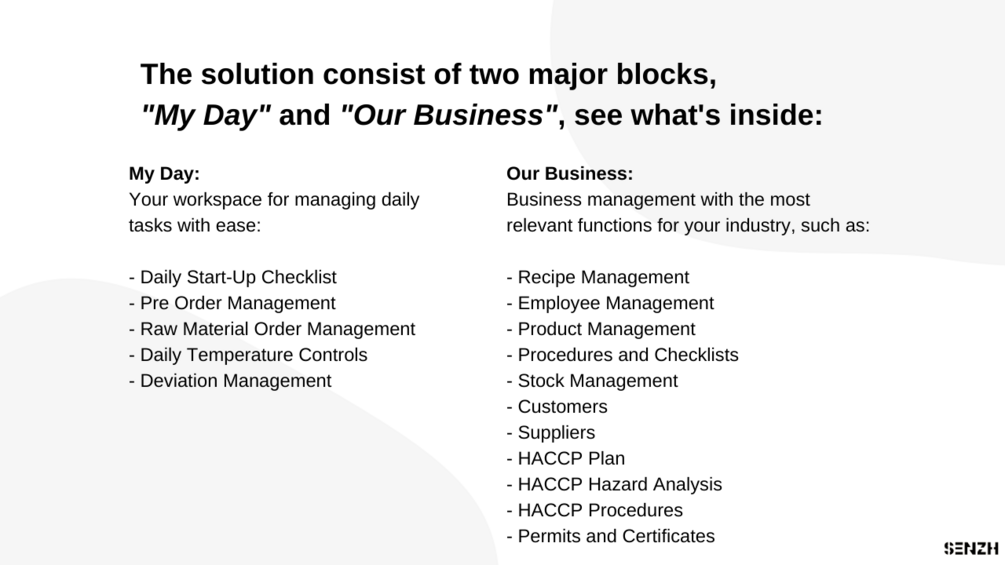 The solution consist of two major blocks, "My Day" and "Our Business", see what's inside:

My Day:
Your workspace for managing daily tasks with ease:

- Daily Start-Up Checklist
- Pre Order Management
- Raw Material Order Management
- Daily Temperature Controls
- Deviation Management

Our Business:
Business management with the most relevant functions for your industry, such as:

- Recipe Management
- Employee Management
- Product Management
- Procedures and Checklists
- Stock Management
- Customers
- Suppliers
- HACCP Plan
- HACCP Hazard Analysis
- HACCP Procedures
- Permits and Certificates

SENZH